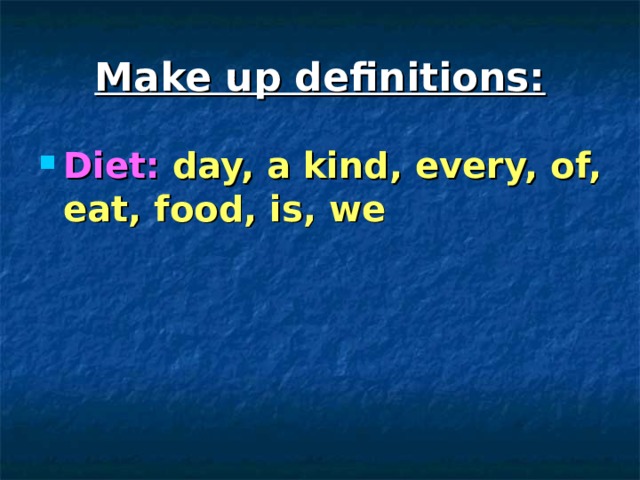 Make up definitions:

Diet: day, a kind, every, of, eat, food, is, we